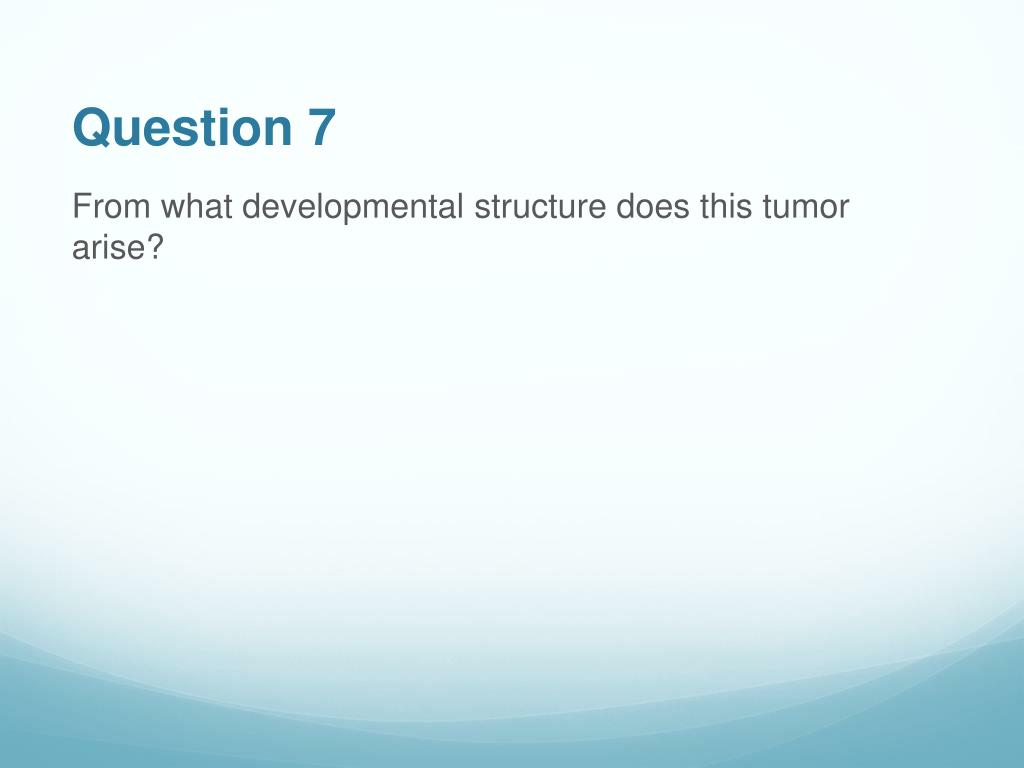 Question 7

From what developmental structure does this tumor arise?